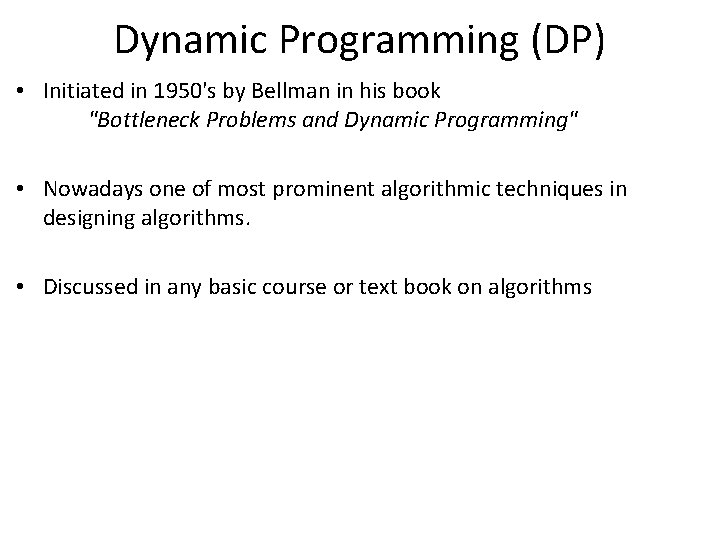 Dynamic Programming (DP)

• Initiated in 1950's by Bellman in his book "Bottleneck Problems and Dynamic Programming"

• Nowadays one of most prominent algorithmic techniques in designing algorithms.

• Discussed in any basic course or text book on algorithms